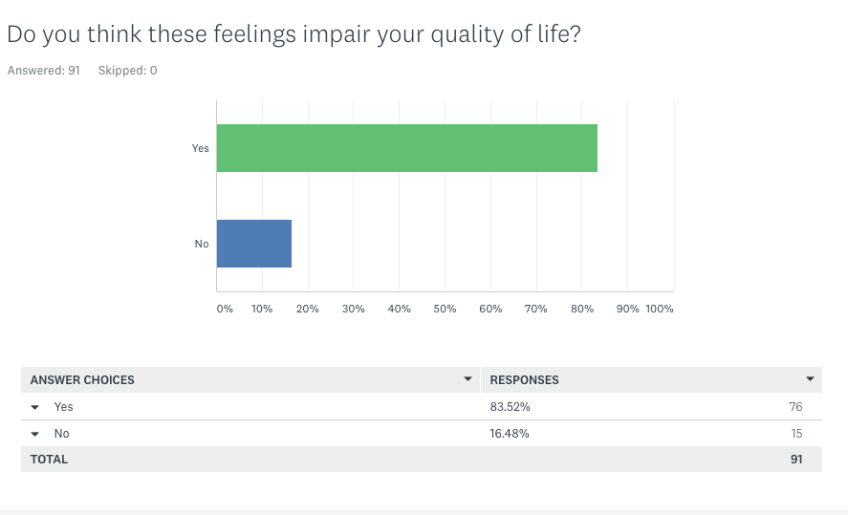 Do you think these feelings impair your quality of life?

Answered: 91 Skipped: 0

Yes

No

0% 10% 20% 30% 40% 50% 60% 70% 80% 90% 100%

| ANSWER CHOICES | RESPONSES | |
|---|---|---|
| Yes | 83.52% | 76 |
| No | 16.48% | 15 |
| TOTAL | | 91 |